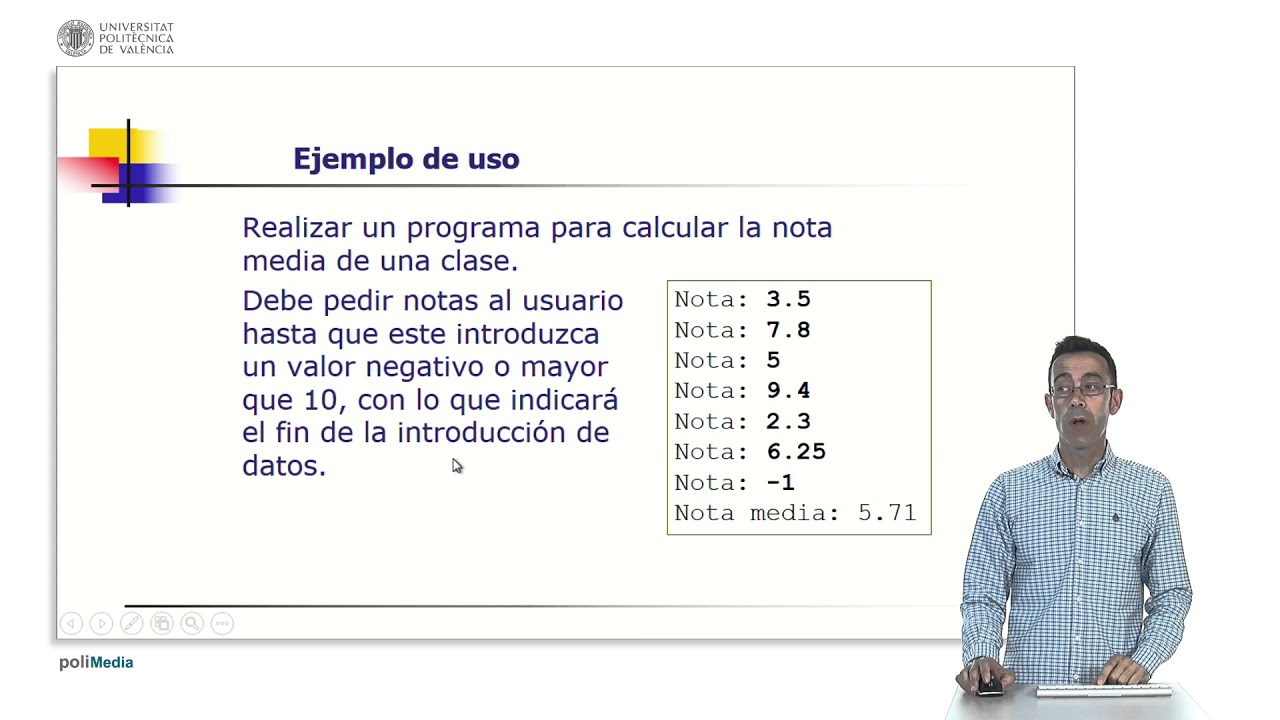 UNIVERSITAT POLITÈCNICA DE VALÈNCIA

Ejemplo de uso

Realizar un programa para calcular la nota media de una clase.

Debe pedir notas al usuario hasta que este introduzca un valor negativo o mayor que 10, con lo que indicará el fin de la introducción de datos.

Nota: 3.5
Nota: 7.8
Nota: 5
Nota: 9.4
Nota: 2.3
Nota: 6.25
Nota: -1
Nota media: 5.71

poliMedia